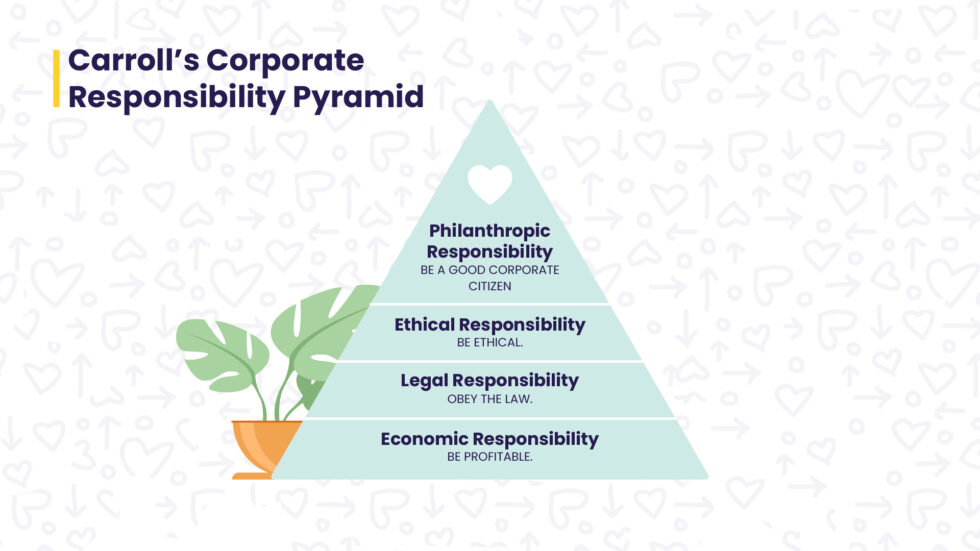 Carroll's Corporate Responsibility Pyramid

Philanthropic Responsibility
BE A GOOD CORPORATE CITIZEN

Ethical Responsibility
BE ETHICAL.

Legal Responsibility
OBEY THE LAW.

Economic Responsibility
BE PROFITABLE.